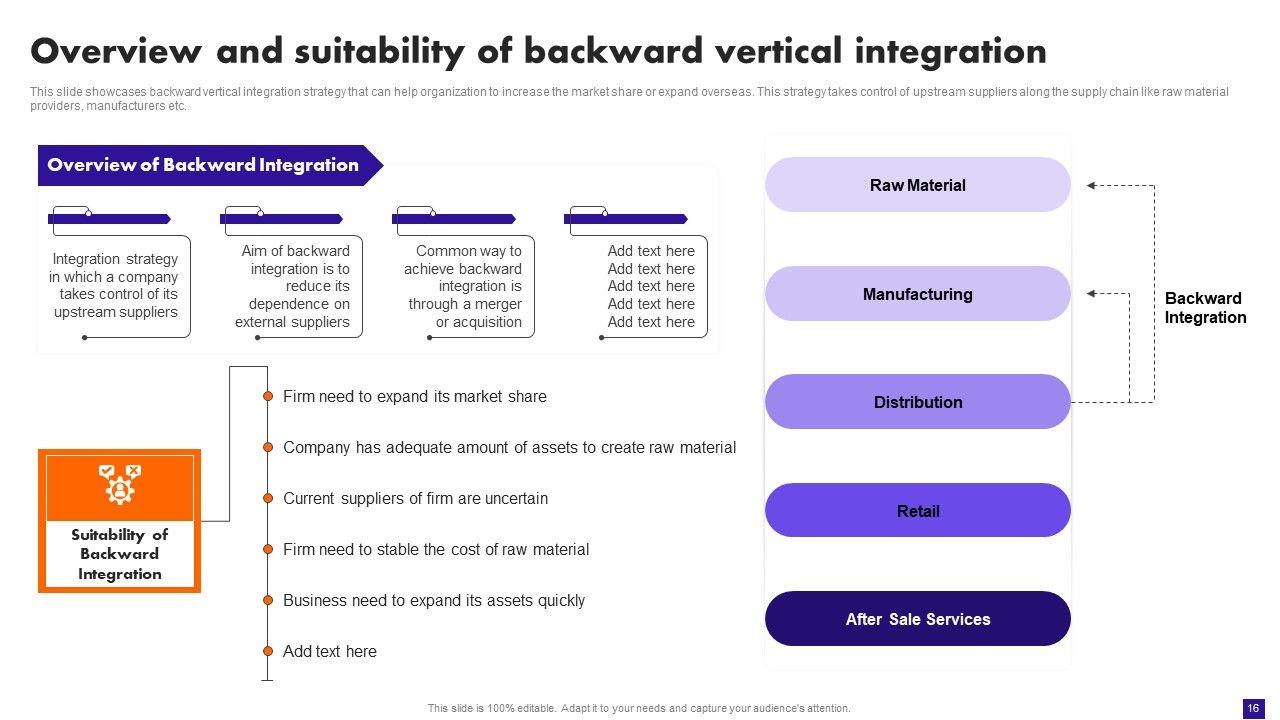 Overview and suitability of backward vertical integration

This slide showcases backward vertical integration strategy that can help organization to increase the market share or expand overseas. This strategy takes control of upstream suppliers along the supply chain like raw material providers, manufacturers etc.

Overview of Backward Integration

Integration strategy in which a company takes control of its upstream suppliers

Aim of backward integration is to reduce its dependence on external suppliers

Common way to achieve backward integration is through a merger or acquisition

Add text here
Add text here
Add text here
Add text here
Add text here

Suitability of Backward Integration

Firm need to expand its market share

Company has adequate amount of assets to create raw material

Current suppliers of firm are uncertain

Firm need to stable the cost of raw material

Business need to expand its assets quickly

Add text here

Raw Material

Manufacturing

Distribution

Retail

After Sale Services

Backward Integration

This slide is 100% editable. Adapt it to your needs and capture your audience's attention.

16